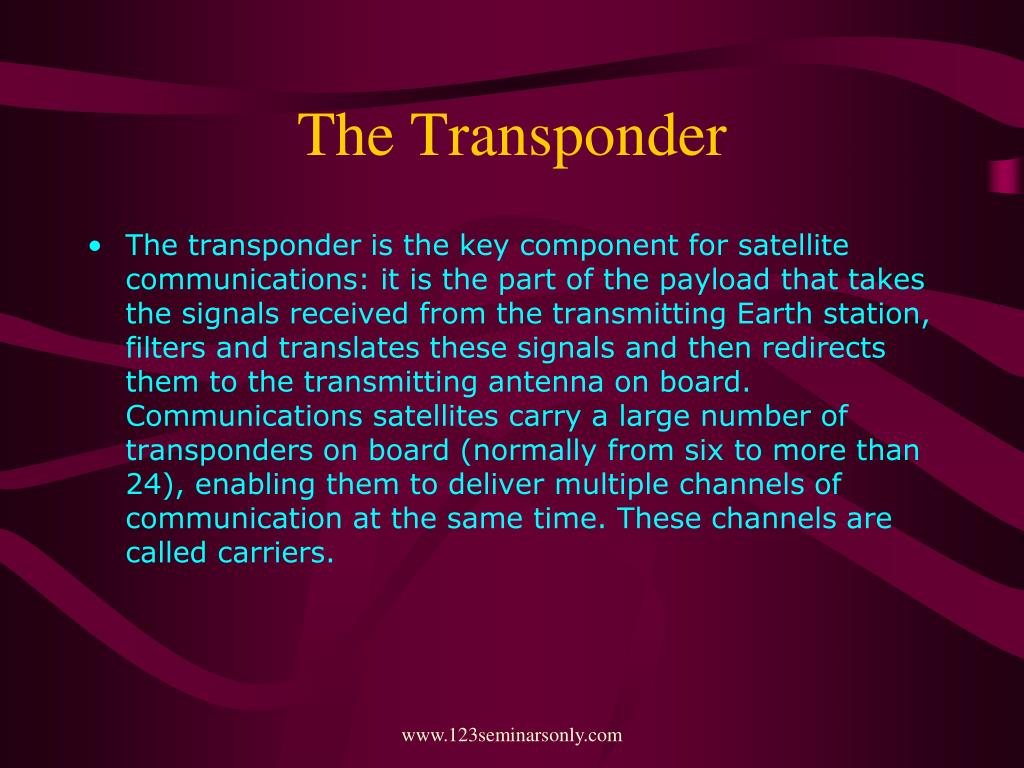 The Transponder

• The transponder is the key component for satellite communications: it is the part of the payload that takes the signals received from the transmitting Earth station, filters and translates these signals and then redirects them to the transmitting antenna on board. Communications satellites carry a large number of transponders on board (normally from six to more than 24), enabling them to deliver multiple channels of communication at the same time. These channels are called carriers.

www.123seminarsonly.com